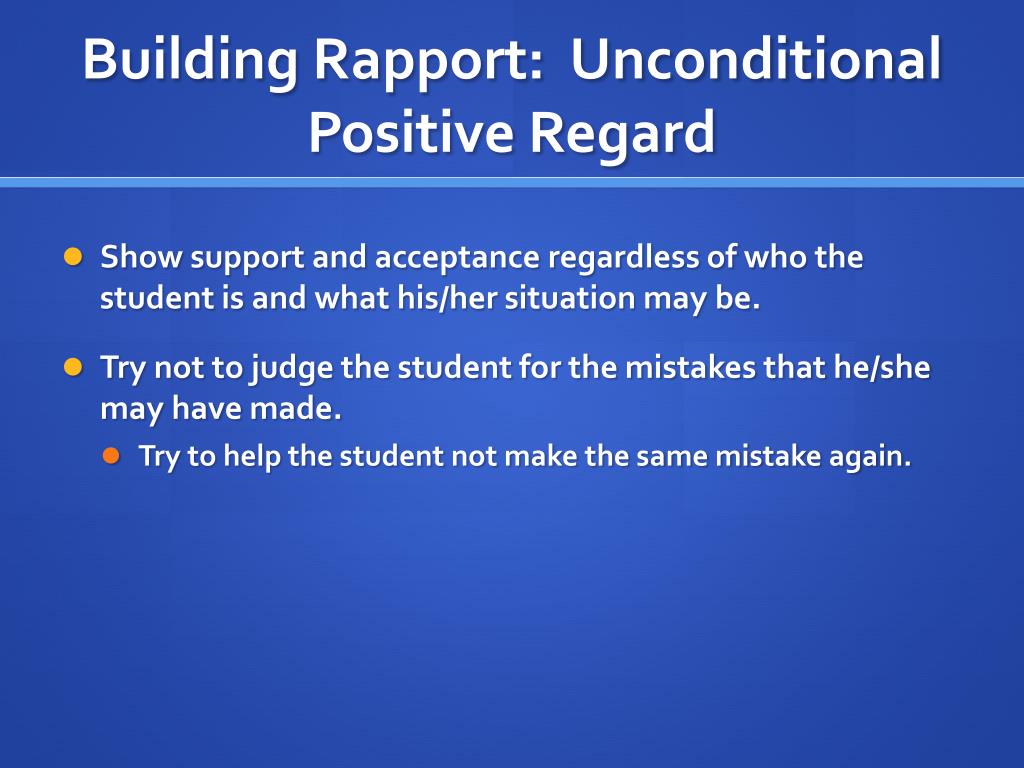 Building Rapport: Unconditional Positive Regard

Show support and acceptance regardless of who the student is and what his/her situation may be.

Try not to judge the student for the mistakes that he/she may have made.

Try to help the student not make the same mistake again.